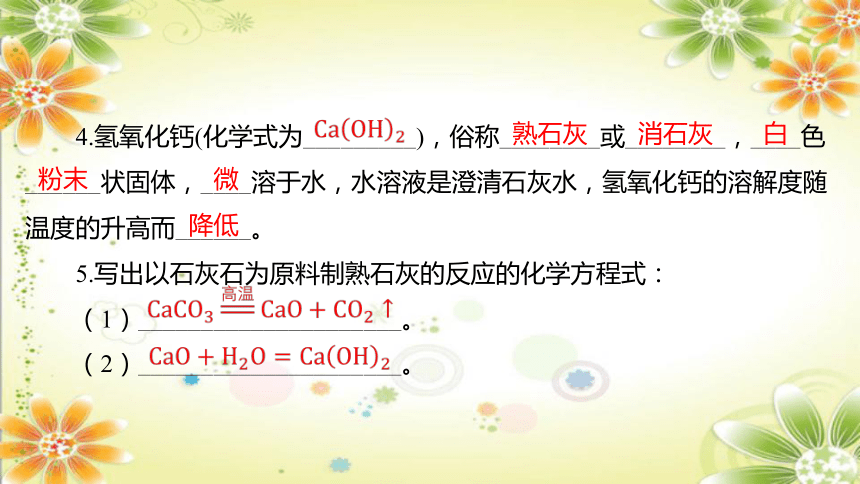 4.氢氧化钙(化学式为 $Ca(OH)_2$ )，俗称 熟石灰 或 消石灰 ， 白 色 粉末 状固体， 微 溶于水，水溶液是澄清石灰水，氢氧化钙的溶解度随温度的升高而 降低 。

5.写出以石灰石为原料制熟石灰的反应的化学方程式：

（1） $CaCO_3 \xlongequal{高温} CaO + CO_2\uparrow$ 。

（2） $CaO + H_2O = Ca(OH)_2$ 。